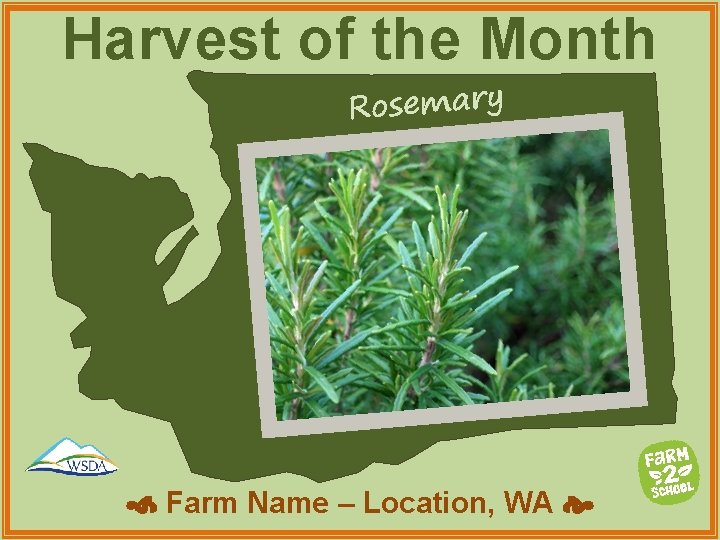 Harvest of the Month

Rosemary

WSDA

Farm Name – Location, WA

FARM 2 SCHOOL